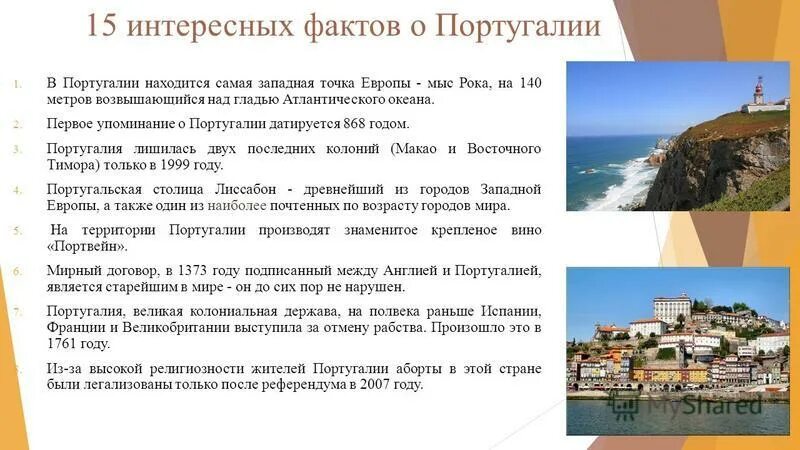 15 интересных фактов о Португалии

1. В Португалии находится самая западная точка Европы - мыс Рока, на 140 метров возвышающийся над гладью Атлантического океана.

2. Первое упоминание о Португалии датируется 868 годом.

3. Португалия лишилась двух последних колоний (Макао и Восточного Тимора) только в 1999 году.

4. Португальская столица Лиссабон - древнейший из городов Западной Европы, а также один из наиболее почтенных по возрасту городов мира.

5. На территории Португалии производят знаменитое крепленое вино «Портвейн».

6. Мирный договор, в 1373 году подписанный между Англией и Португалией, является старейшим в мире - он до сих пор не нарушен.

7. Португалия, великая колониальная держава, на полвека раньше Испании, Франции и Великобритании выступила за отмену рабства. Произошло это в 1761 году.

8. Из-за высокой религиозности жителей Португалии аборты в этой стране были легализованы только после референдума в 2007 году.

MyShared